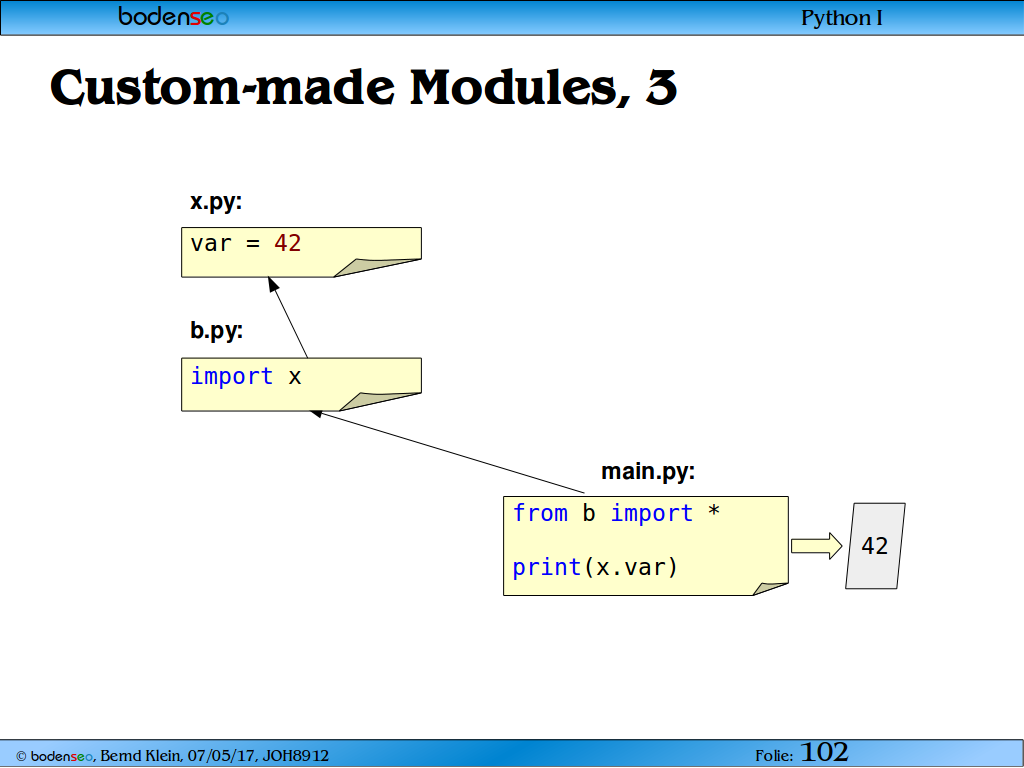 bodenseo

Python I

Custom-made Modules, 3

x.py:

var = 42

b.py:

import x

main.py:

from b import *

print(x.var)

42

© bodenseo, Bernd Klein, 07/05/17, JOH8912

Folie: 102